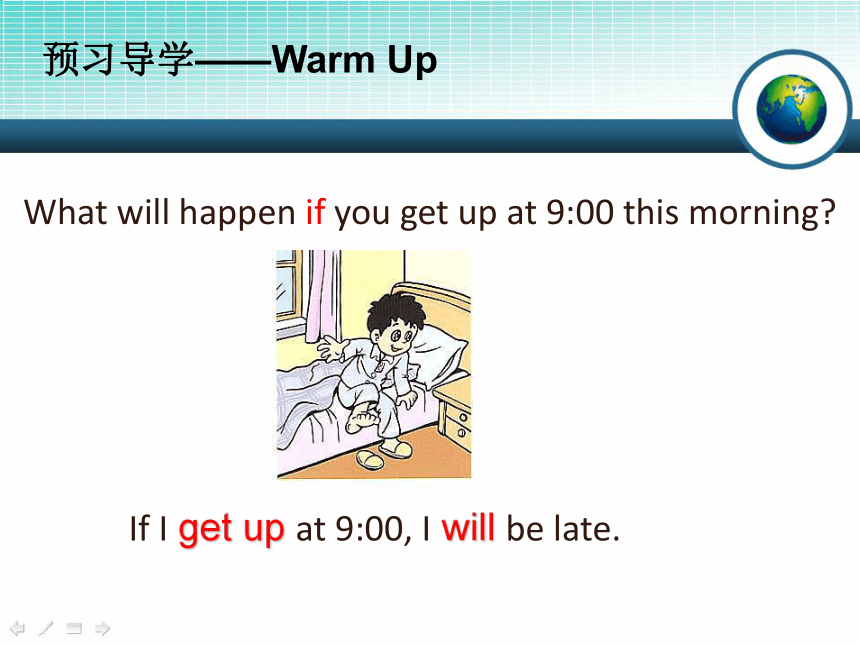 预习导学——Warm Up

What will happen if you get up at 9:00 this morning?

If I get up at 9:00, I will be late.